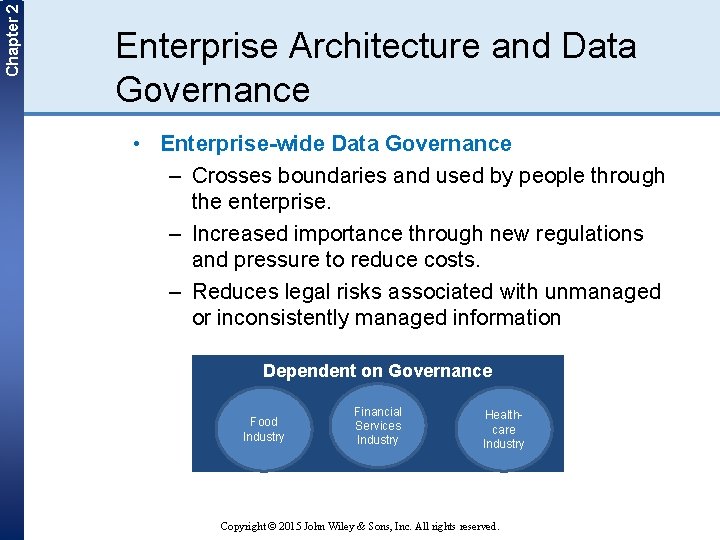 Chapter 2

Enterprise Architecture and Data Governance

• Enterprise-wide Data Governance
– Crosses boundaries and used by people through the enterprise.
– Increased importance through new regulations and pressure to reduce costs.
– Reduces legal risks associated with unmanaged or inconsistently managed information

Dependent on Governance

Food Industry

Financial Services Industry

Health-care Industry

Copyright © 2015 John Wiley & Sons, Inc. All rights reserved.